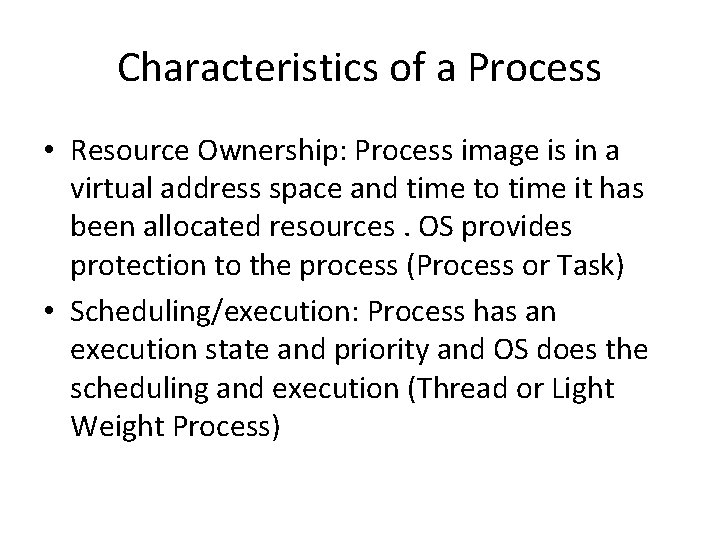 Characteristics of a Process

• Resource Ownership: Process image is in a virtual address space and time to time it has been allocated resources . OS provides protection to the process (Process or Task)

• Scheduling/execution: Process has an execution state and priority and OS does the scheduling and execution (Thread or Light Weight Process)